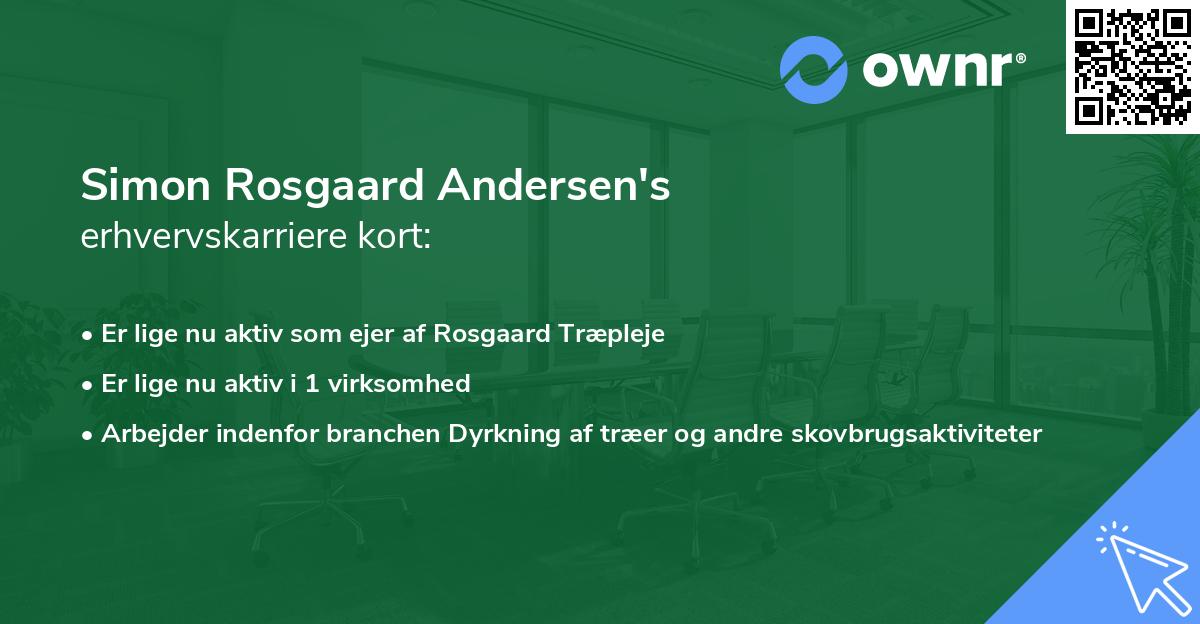 ownr®

Simon Rosgaard Andersen's
erhvervskarriere kort:

• Er lige nu aktiv som ejer af Rosgaard Træpleje
• Er lige nu aktiv i 1 virksomhed
• Arbejder indenfor branchen Dyrkning af træer og andre skovbrugsaktiviteter